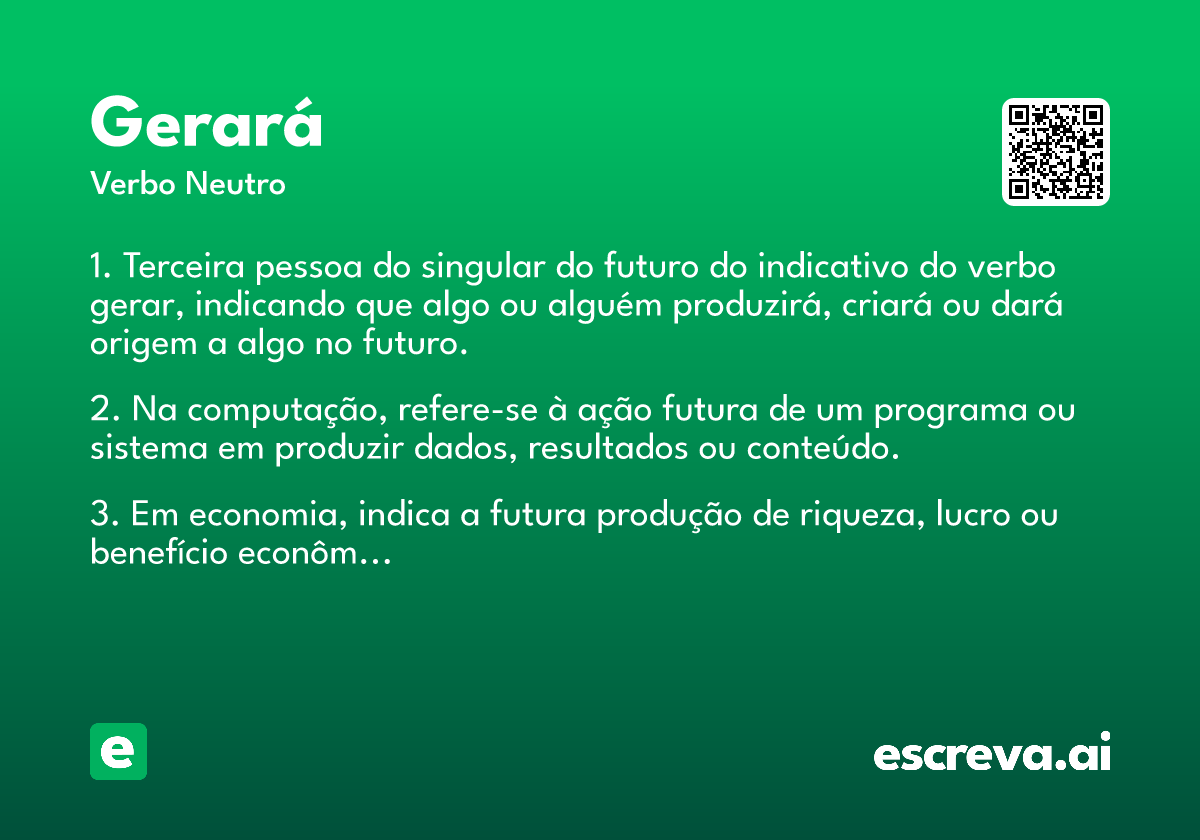 Gerará

Verbo Neutro

1. Terceira pessoa do singular do futuro do indicativo do verbo gerar, indicando que algo ou alguém produzirá, criará ou dará origem a algo no futuro.

2. Na computação, refere-se à ação futura de um programa ou sistema em produzir dados, resultados ou conteúdo.

3. Em economia, indica a futura produção de riqueza, lucro ou benefício econôm...

e

escreva.ai